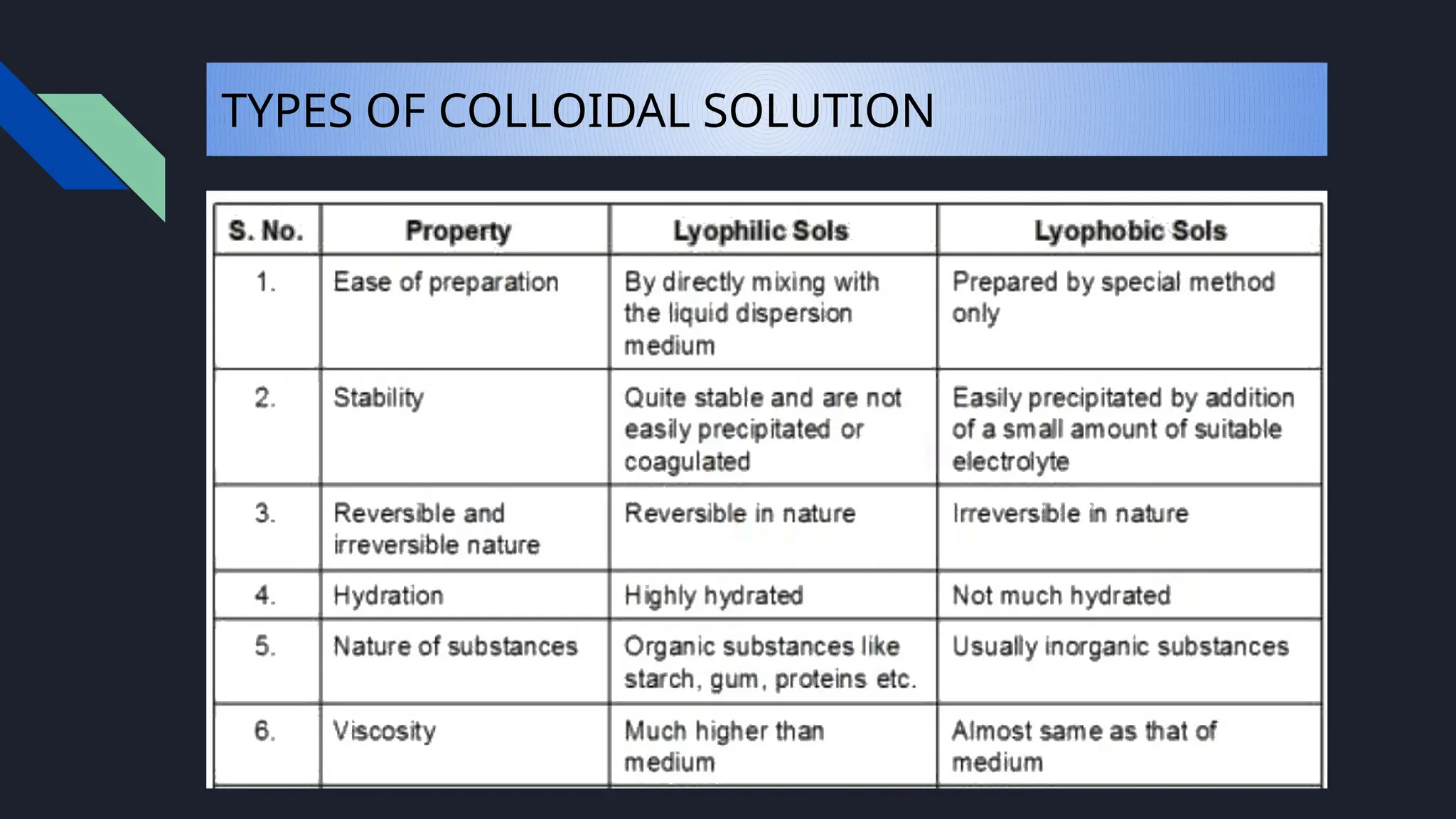 TYPES OF COLLOIDAL SOLUTION

| S. No. | Property | Lyophilic Sols | Lyophobic Sols |
|---|---|---|---|
| 1. | Ease of preparation | By directly mixing with the liquid dispersion medium | Prepared by special method only |
| 2. | Stability | Quite stable and are not easily precipitated or coagulated | Easily precipitated by addition of a small amount of suitable electrolyte |
| 3. | Reversible and irreversible nature | Reversible in nature | Irreversible in nature |
| 4. | Hydration | Highly hydrated | Not much hydrated |
| 5. | Nature of substances | Organic substances like starch, gum, proteins etc. | Usually inorganic substances |
| 6. | Viscosity | Much higher than medium | Almost same as that of medium |